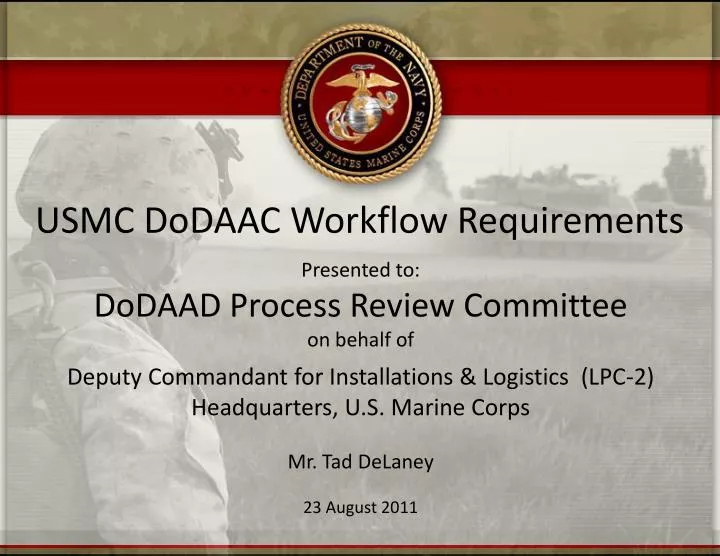 DEPARTMENT OF THE NAVY
UNITED STATES MARINE CORPS

USMC DoDAAC Workflow Requirements

Presented to:

DoDAAD Process Review Committee

on behalf of

Deputy Commandant for Installations & Logistics (LPC-2)
Headquarters, U.S. Marine Corps

Mr. Tad DeLaney

23 August 2011